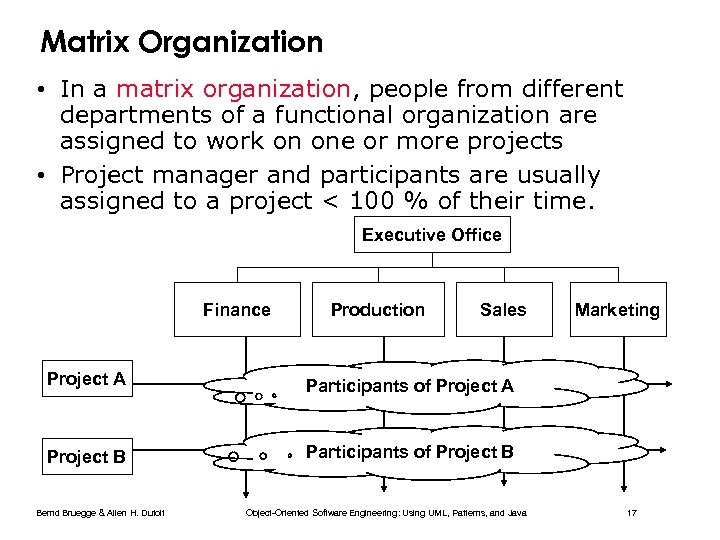 Matrix Organization

• In a matrix organization, people from different departments of a functional organization are assigned to work on one or more projects

• Project manager and participants are usually assigned to a project < 100 % of their time.

Executive Office

Finance

Production

Sales

Marketing

Project A

Participants of Project A

Project B

Participants of Project B

Bernd Bruegge & Allen H. Dutoit

Object-Oriented Software Engineering: Using UML, Patterns, and Java

17